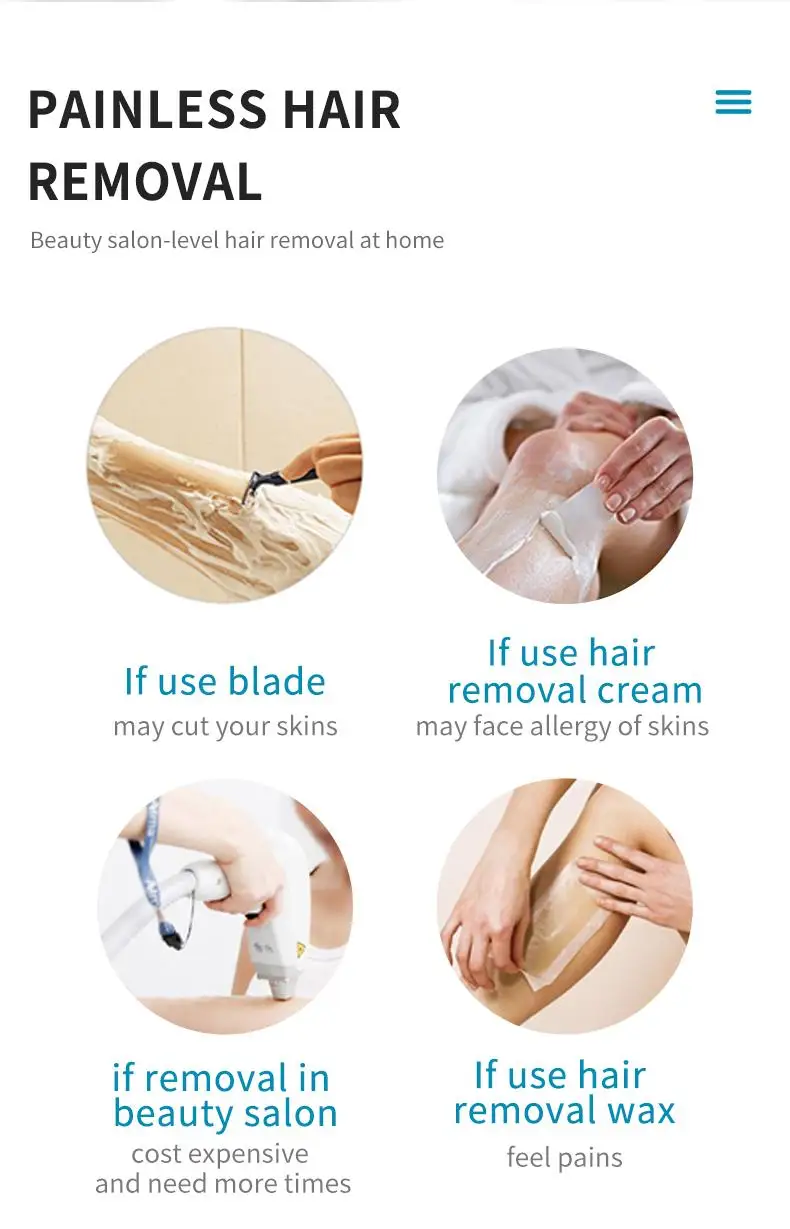 PAINLESS HAIR REMOVAL

Beauty salon-level hair removal at home

If use blade
may cut your skins

If use hair removal cream
may face allergy of skins

if removal in beauty salon
cost expensive and need more times

If use hair removal wax
feel pains